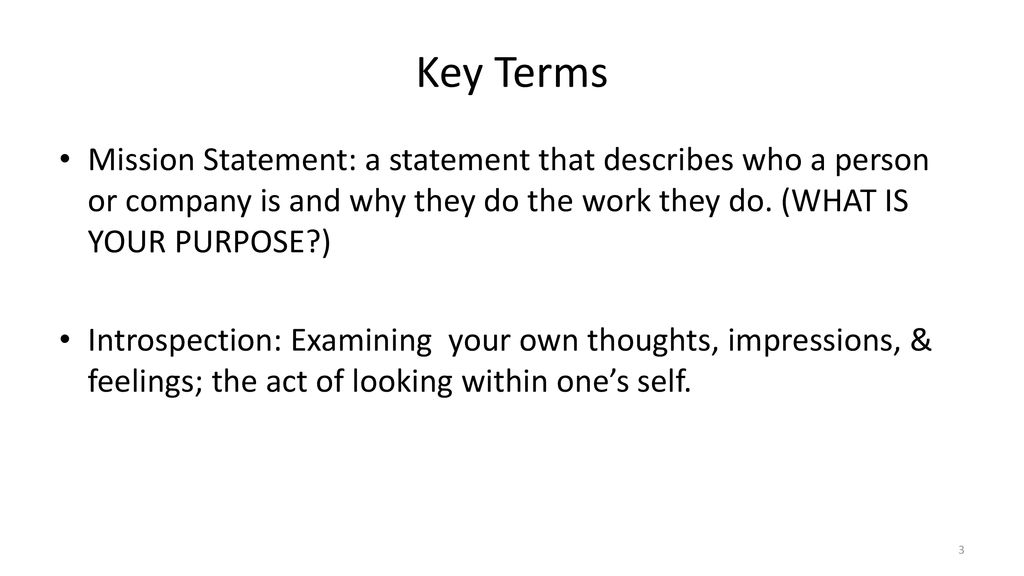 Key Terms

• Mission Statement: a statement that describes who a person or company is and why they do the work they do. (WHAT IS YOUR PURPOSE?)

• Introspection: Examining your own thoughts, impressions, & feelings; the act of looking within one's self.

3